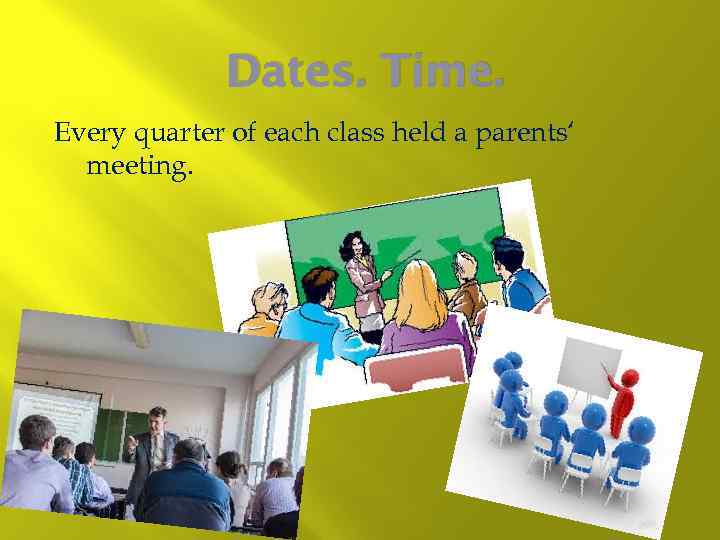 Dates. Time.

Every quarter of each class held a parents‘ meeting.